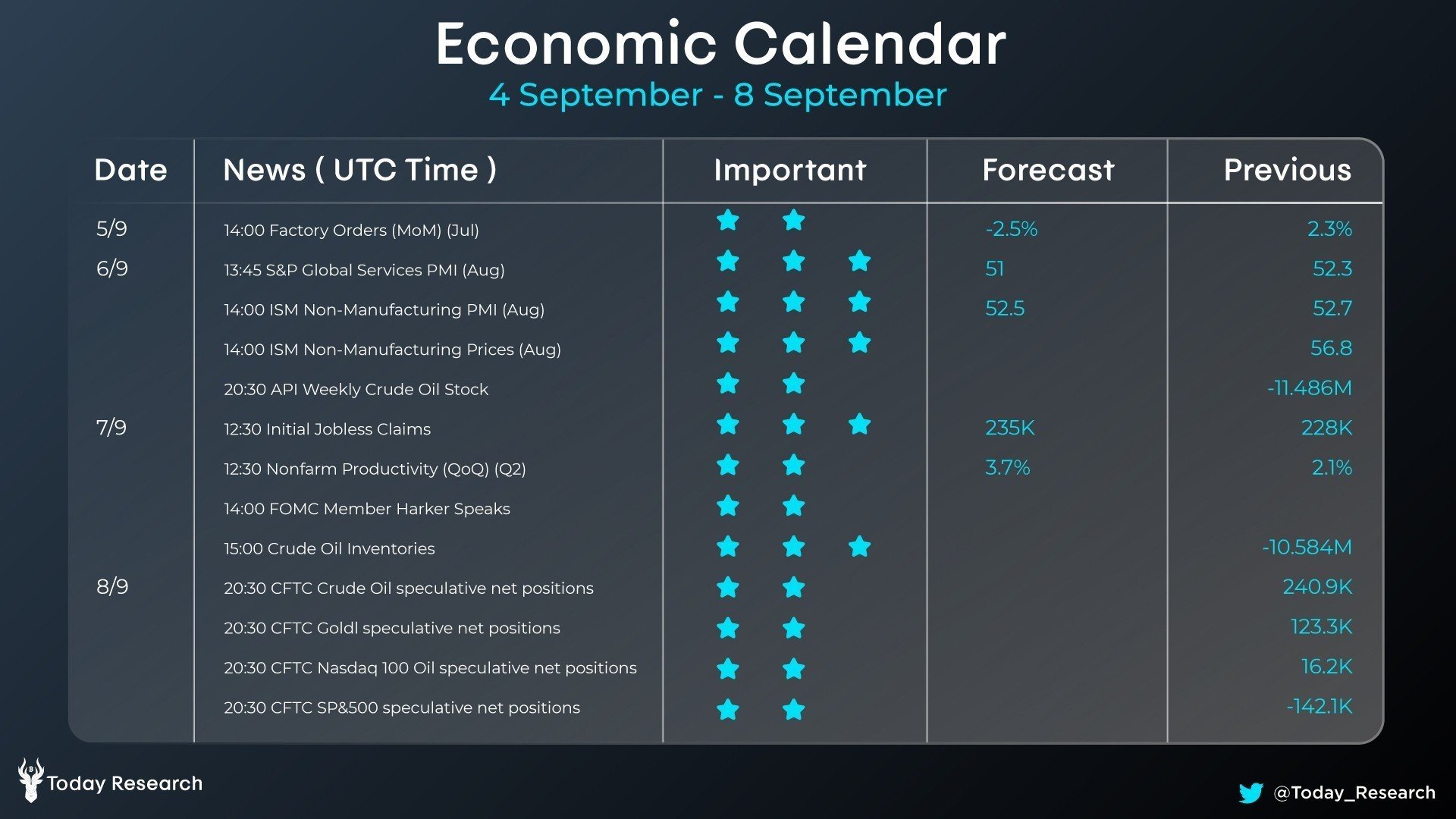 Economic Calendar
4 September - 8 September

| Date | News ( UTC Time ) | Important | Forecast | Previous |
|---|---|---|---|---|
| 5/9 | 14:00 Factory Orders (MoM) (Jul) | ★ ★ | -2.5% | 2.3% |
| 6/9 | 13:45 S&P Global Services PMI (Aug) | ★ ★ ★ | 51 | 52.3 |
| | 14:00 ISM Non-Manufacturing PMI (Aug) | ★ ★ ★ | 52.5 | 52.7 |
| | 14:00 ISM Non-Manufacturing Prices (Aug) | ★ ★ ★ | | 56.8 |
| | 20:30 API Weekly Crude Oil Stock | ★ ★ | | -11.486M |
| 7/9 | 12:30 Initial Jobless Claims | ★ ★ ★ | 235K | 228K |
| | 12:30 Nonfarm Productivity (QoQ) (Q2) | ★ ★ | 3.7% | 2.1% |
| | 14:00 FOMC Member Harker Speaks | ★ ★ | | |
| | 15:00 Crude Oil Inventories | ★ ★ ★ | | -10.584M |
| 8/9 | 20:30 CFTC Crude Oil speculative net positions | ★ ★ | | 240.9K |
| | 20:30 CFTC Goldl speculative net positions | ★ ★ | | 123.3K |
| | 20:30 CFTC Nasdaq 100 Oil speculative net positions | ★ ★ | | 16.2K |
| | 20:30 CFTC SP&500 speculative net positions | ★ ★ | | -142.1K |

Today Research
@Today_Research